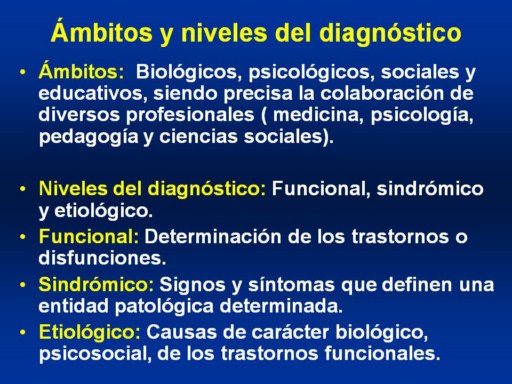 Ámbitos y niveles del diagnóstico

• Ámbitos: Biológicos, psicológicos, sociales y educativos, siendo precisa la colaboración de diversos profesionales ( medicina, psicología, pedagogía y ciencias sociales).

• Niveles del diagnóstico: Funcional, sindrómico y etiológico.

• Funcional: Determinación de los trastornos o disfunciones.

• Sindrómico: Signos y síntomas que definen una entidad patológica determinada.

• Etiológico: Causas de carácter biológico, psicosocial, de los trastornos funcionales.